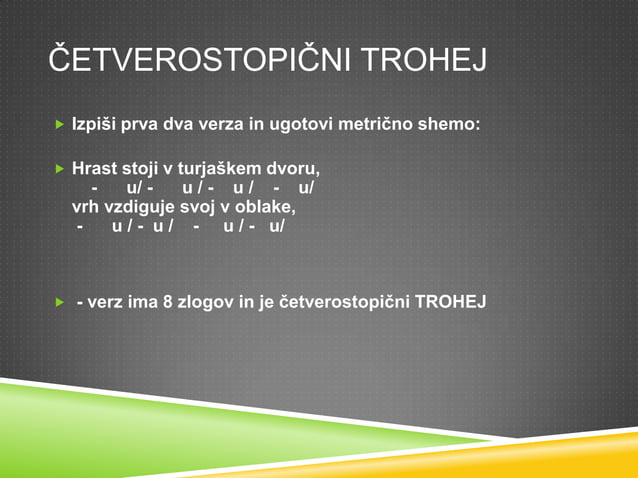 ČETVEROSTOPIČNI TROHEJ

Izpiši prva dva verza in ugotovi metrično shemo:

Hrast stoji v turjaškem dvoru,
- u/ - u / - u / - u/
vrh vzdiguje svoj v oblake,
- u / - u / - u / - u/

- verz ima 8 zlogov in je četverostopični TROHEJ